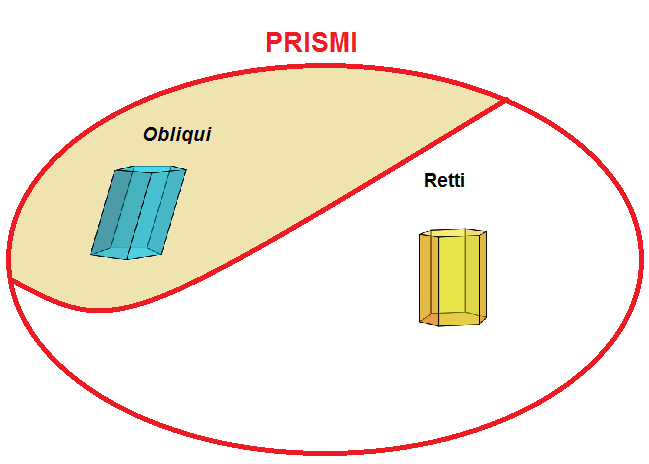 PRISMI

Obliqui

Retti